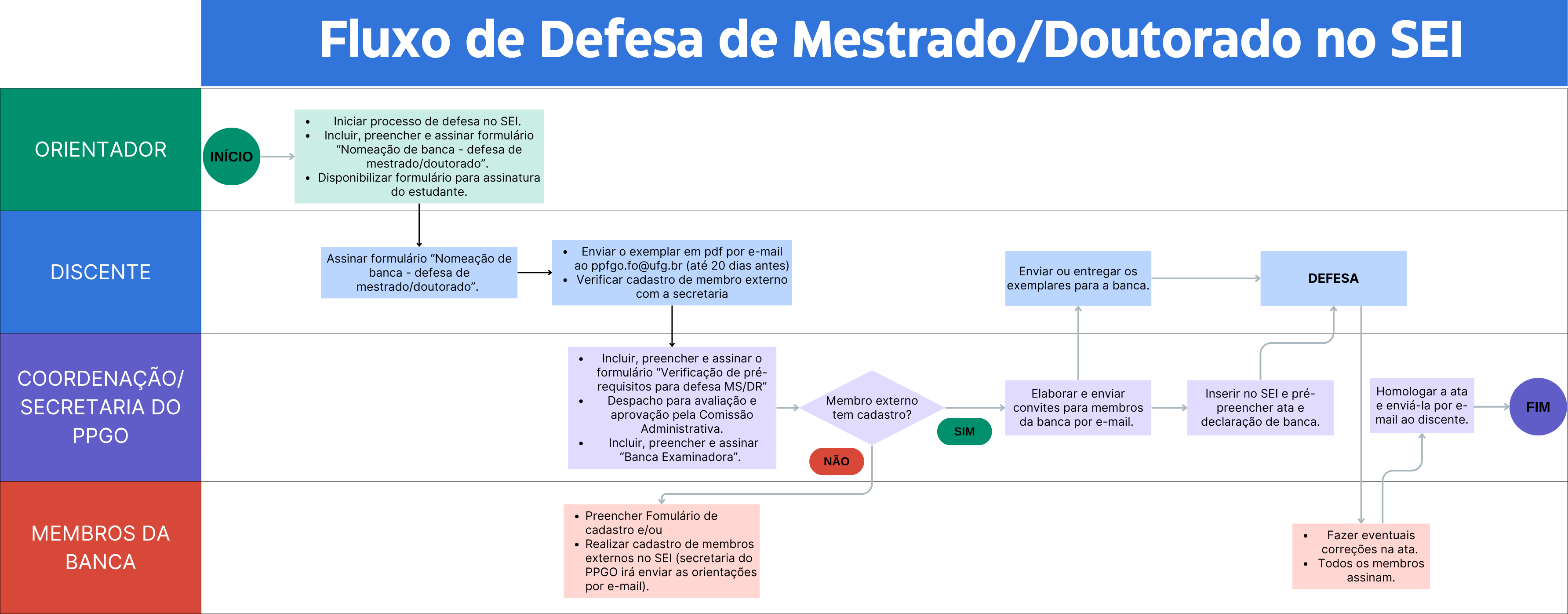 Fluxo de Defesa de Mestrado/Doutorado no SEI

ORIENTADOR

INÍCIO

- Iniciar processo de defesa no SEI.
- Incluir, preencher e assinar formulário "Nomeação de banca - defesa de mestrado/doutorado".
- Disponibilizar formulário para assinatura do estudante.

DISCENTE

Assinar formulário "Nomeação de banca - defesa de mestrado/doutorado".

- Enviar o exemplar em pdf por e-mail ao ppfgo.fo@ufg.br (até 20 dias antes)
- Verificar cadastro de membro externo com a secretaria

Enviar ou entregar os exemplares para a banca.

DEFESA

COORDENAÇÃO/ SECRETARIA DO PPGO

- Incluir, preencher e assinar o formulário "Verificação de pré-requisitos para defesa MS/DR"
- Despacho para avaliação e aprovação pela Comissão Administrativa.
- Incluir, preencher e assinar "Banca Examinadora".

Membro externo tem cadastro?

SIM

NÃO

Elaborar e enviar convites para membros da banca por e-mail.

Inserir no SEI e pré-preencher ata e declaração de banca.

Homologar a ata e enviá-la por e-mail ao discente.

FIM

MEMBROS DA BANCA

- Preencher Fomulário de cadastro e/ou
- Realizar cadastro de membros externos no SEI (secretaria do PPGO irá enviar as orientações por e-mail).

- Fazer eventuais correções na ata.
- Todos os membros assinam.